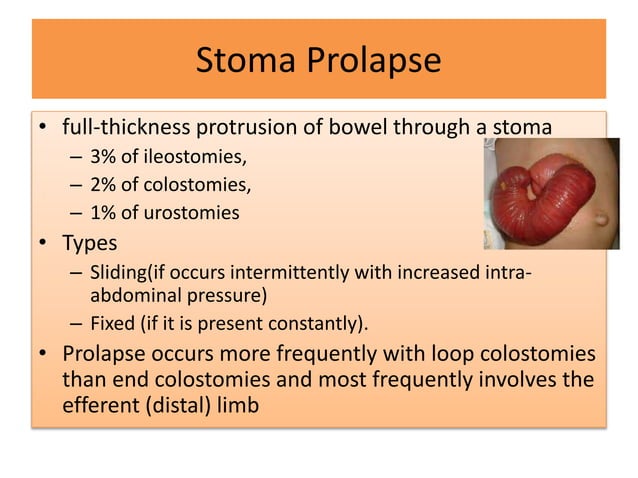 Stoma Prolapse

• full-thickness protrusion of bowel through a stoma
– 3% of ileostomies,
– 2% of colostomies,
– 1% of urostomies
• Types
– Sliding(if occurs intermittently with increased intra-abdominal pressure)
– Fixed (if it is present constantly).
• Prolapse occurs more frequently with loop colostomies than end colostomies and most frequently involves the efferent (distal) limb